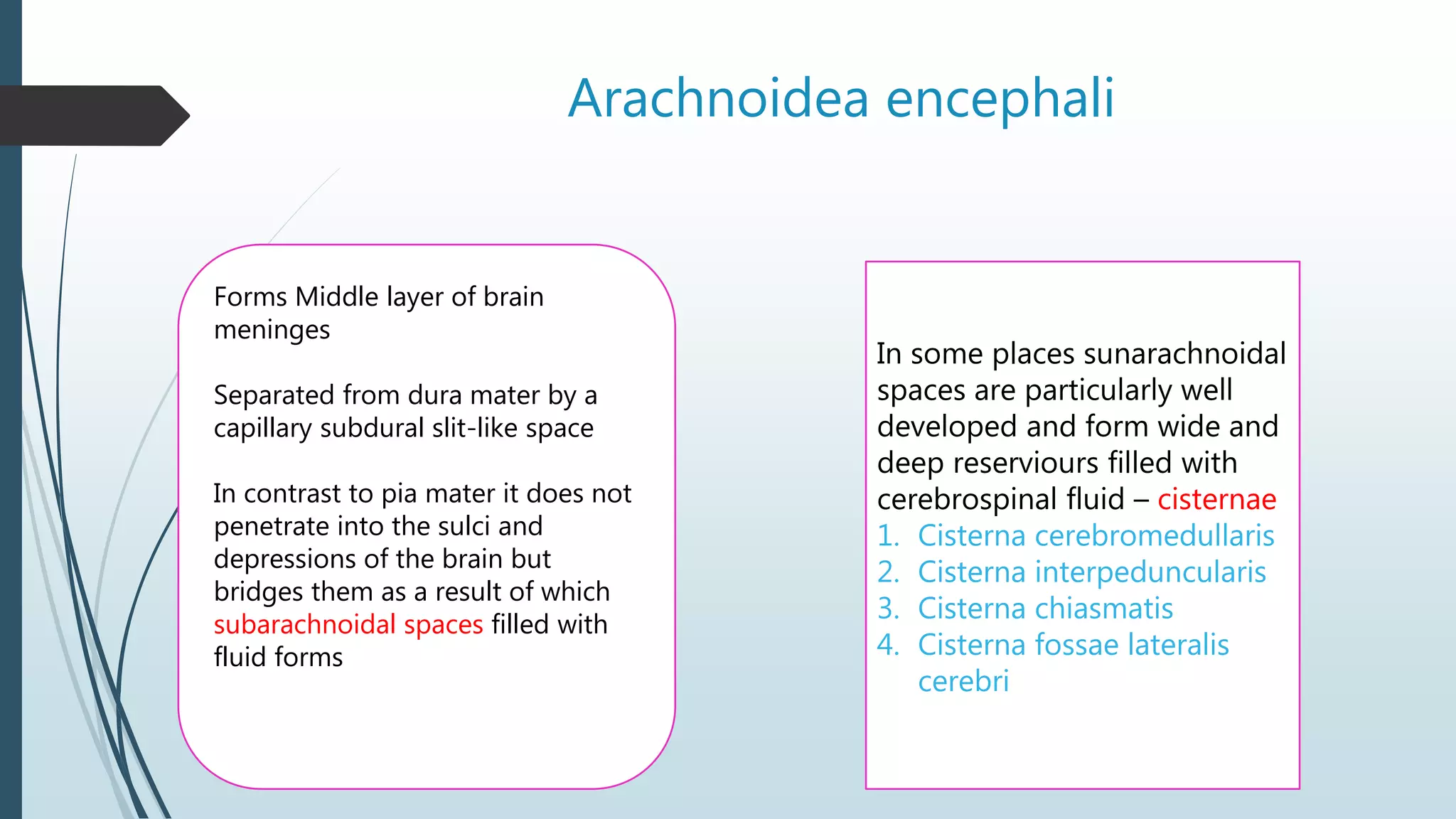 Arachnoidea encephali

Forms Middle layer of brain meninges

Separated from dura mater by a capillary subdural slit-like space

In contrast to pia mater it does not penetrate into the sulci and depressions of the brain but bridges them as a result of which subarachnoidal spaces filled with fluid forms

In some places sunarachnoidal spaces are particularly well developed and form wide and deep reserviours filled with cerebrospinal fluid – cisternae

1. Cisterna cerebromedullaris
2. Cisterna interpeduncularis
3. Cisterna chiasmatis
4. Cisterna fossae lateralis cerebri